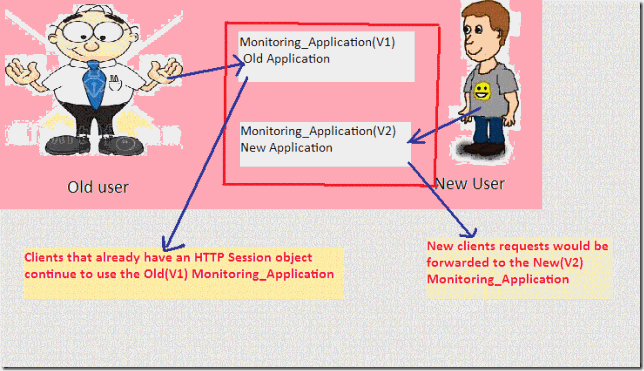 Monitoring_Application(V1)
Old Application

Monitoring_Application(V2)
New Application

Old user

New User

Clients that already have an HTTP Session object continue to use the Old(V1) Monitoring_Application

New clients requests would be forwarded to the New(V2) Monitoring_Application